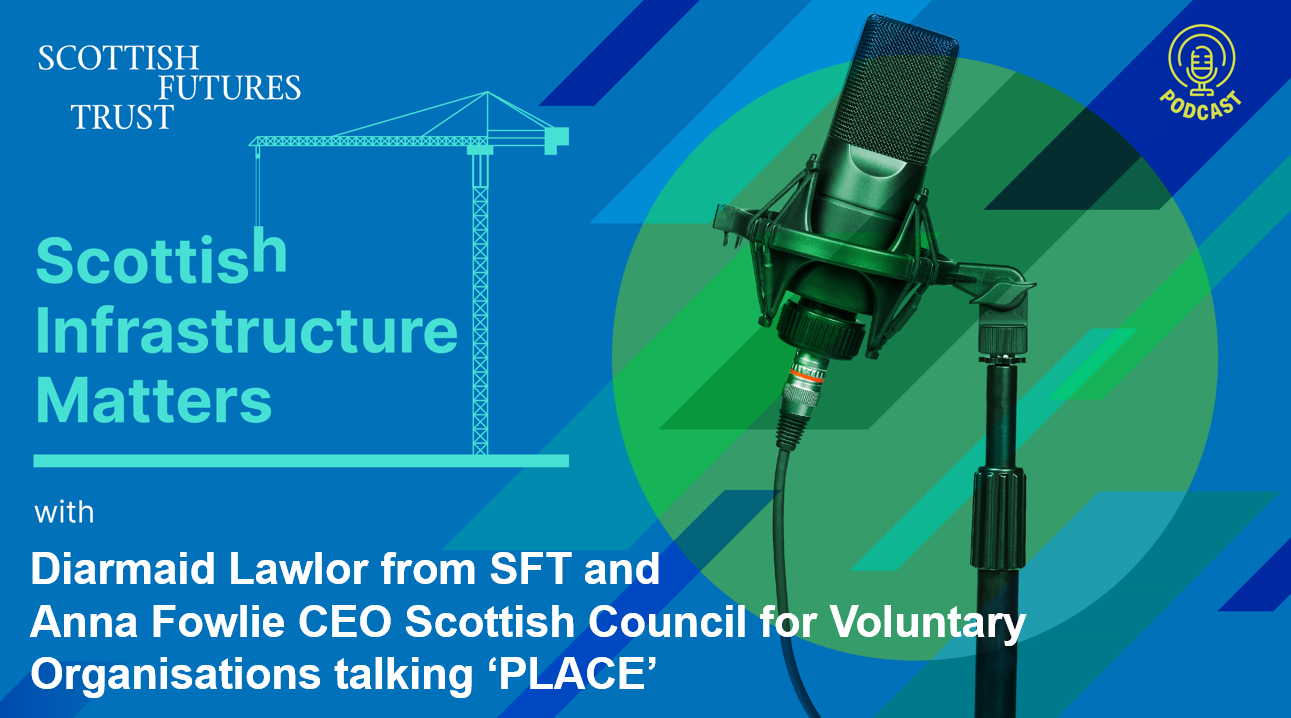 SCOTTISH FUTURES TRUST

PODCAST

Scottish Infrastructure Matters

with

Diarmaid Lawlor from SFT and Anna Fowlie CEO Scottish Council for Voluntary Organisations talking ‘PLACE’